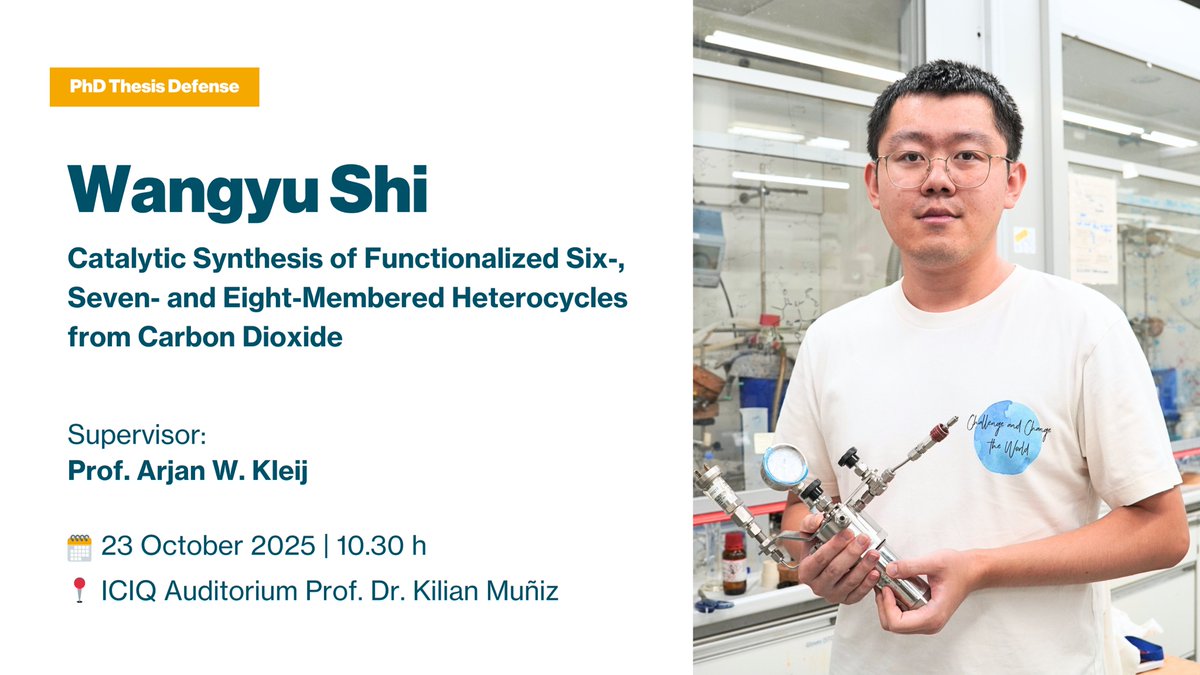 PhD Thesis Defense

Wangyu Shi

Catalytic Synthesis of Functionalized Six-, Seven- and Eight-Membered Heterocycles from Carbon Dioxide

Supervisor:
Prof. Arjan W. Kleij

23 October 2025 | 10.30 h

ICIQ Auditorium Prof. Dr. Kilian Muñiz

Challenge and Change the World